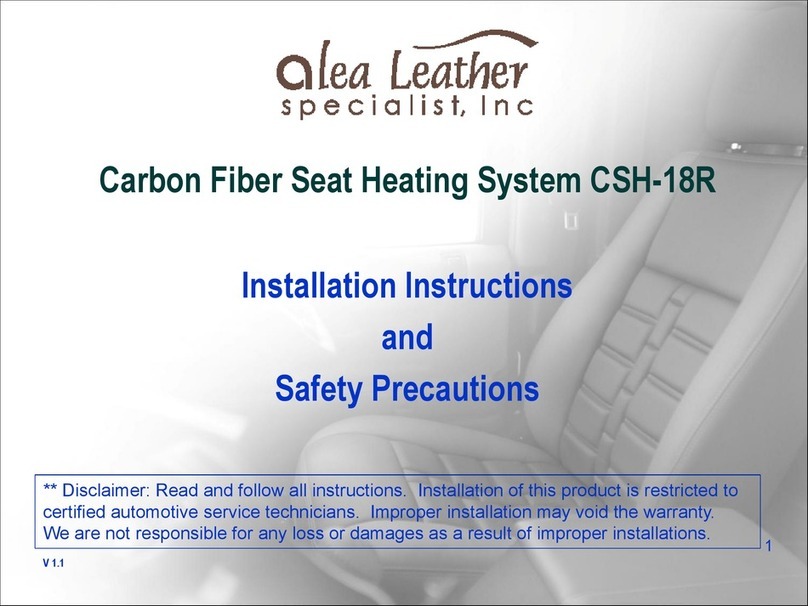 alea Leather
specialist, Inc

Carbon Fiber Seat Heating System CSH-18R

Installation Instructions
and
Safety Precautions

** Disclaimer: Read and follow all instructions. Installation of this product is restricted to certified automotive service technicians. Improper installation may void the warranty. We are not responsible for any loss or damages as a result of improper installations.

1

V 1.1